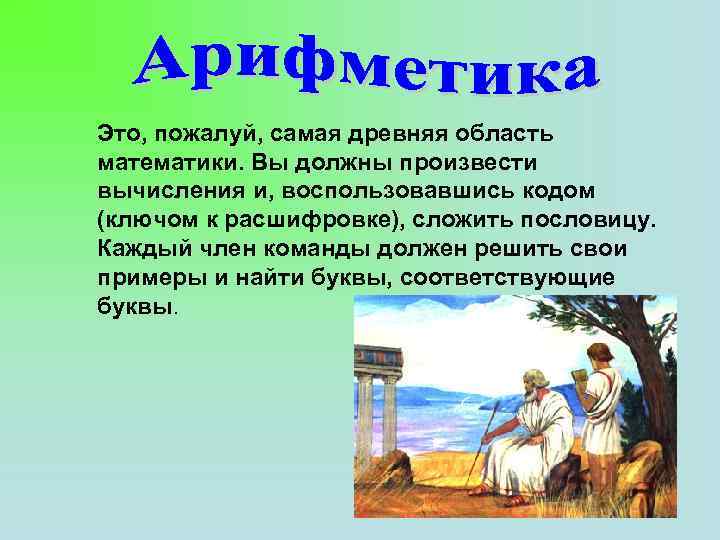 Арифметика

Это, пожалуй, самая древняя область математики. Вы должны произвести вычисления и, воспользовавшись кодом (ключом к расшифровке), сложить пословицу. Каждый член команды должен решить свои примеры и найти буквы, соответствующие буквы.